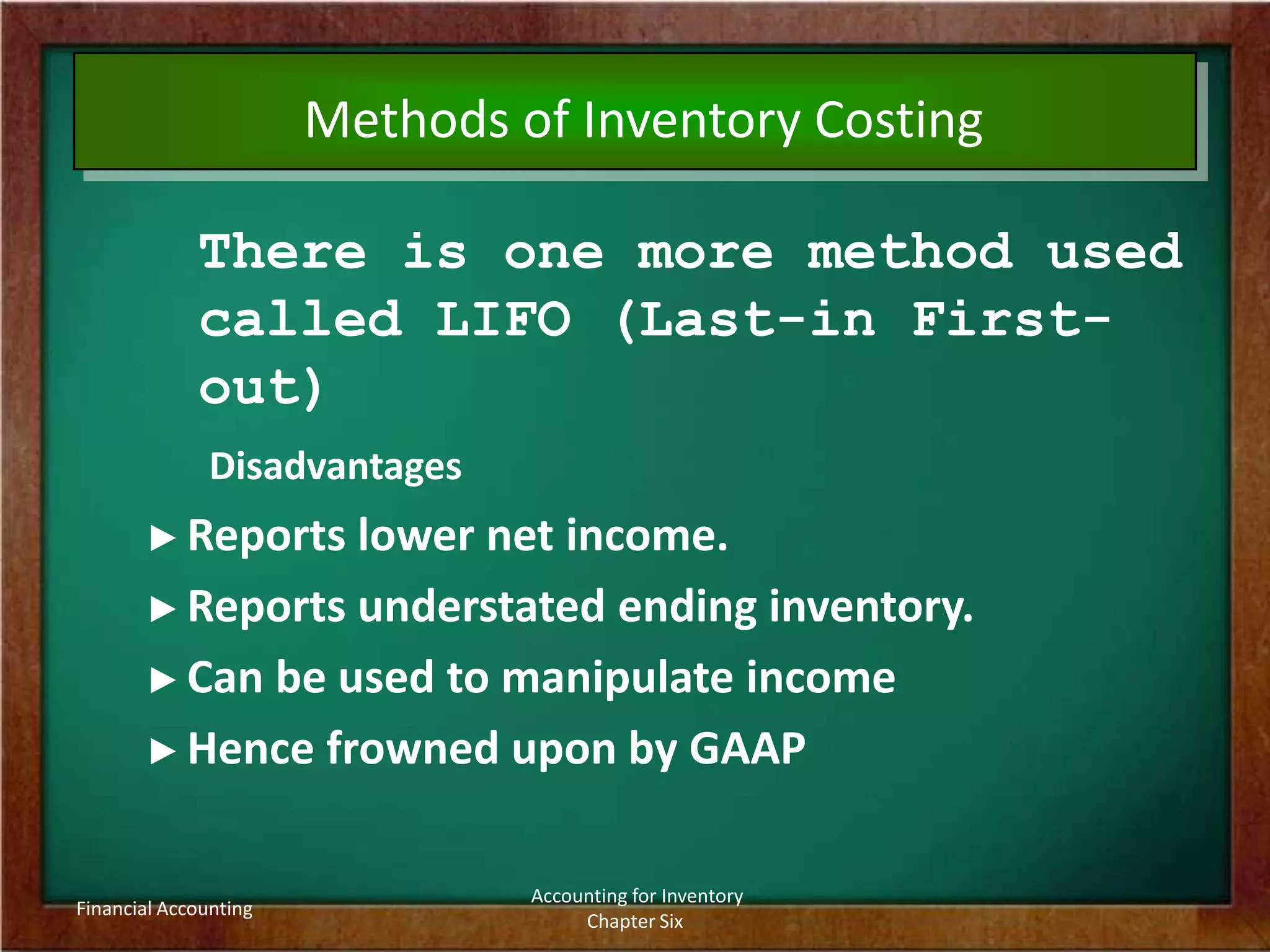 Methods of Inventory Costing

There is one more method used called LIFO (Last-in First-out)

Disadvantages

▶ Reports lower net income.

▶ Reports understated ending inventory.

▶ Can be used to manipulate income

▶ Hence frowned upon by GAAP

Financial Accounting

Accounting for Inventory
Chapter Six